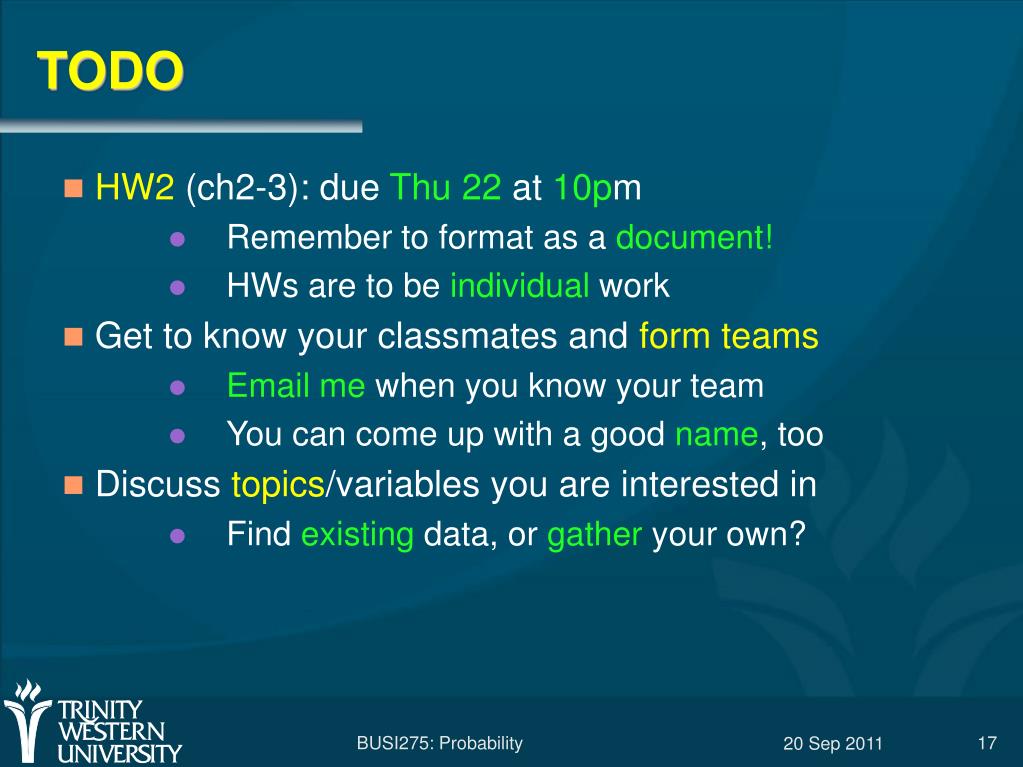 TODO

HW2 (ch2-3): due Thu 22 at 10pm

Remember to format as a document!

HWs are to be individual work

Get to know your classmates and form teams

Email me when you know your team

You can come up with a good name, too

Discuss topics/variables you are interested in

Find existing data, or gather your own?

TRINITY WESTERN UNIVERSITY

BUSI275: Probability

20 Sep 2011

17